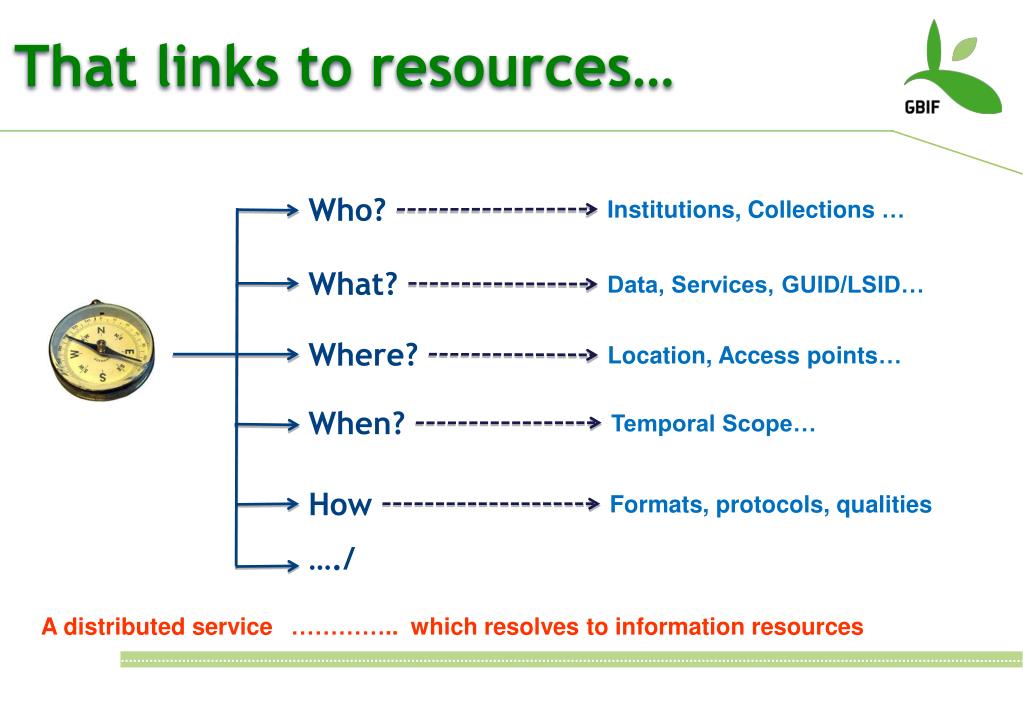 That links to resources…

GBIF

Who? Institutions, Collections …

What? Data, Services, GUID/LSID…

Where? Location, Access points…

When? Temporal Scope…

How Formats, protocols, qualities

…./

A distributed service ………….. which resolves to information resources